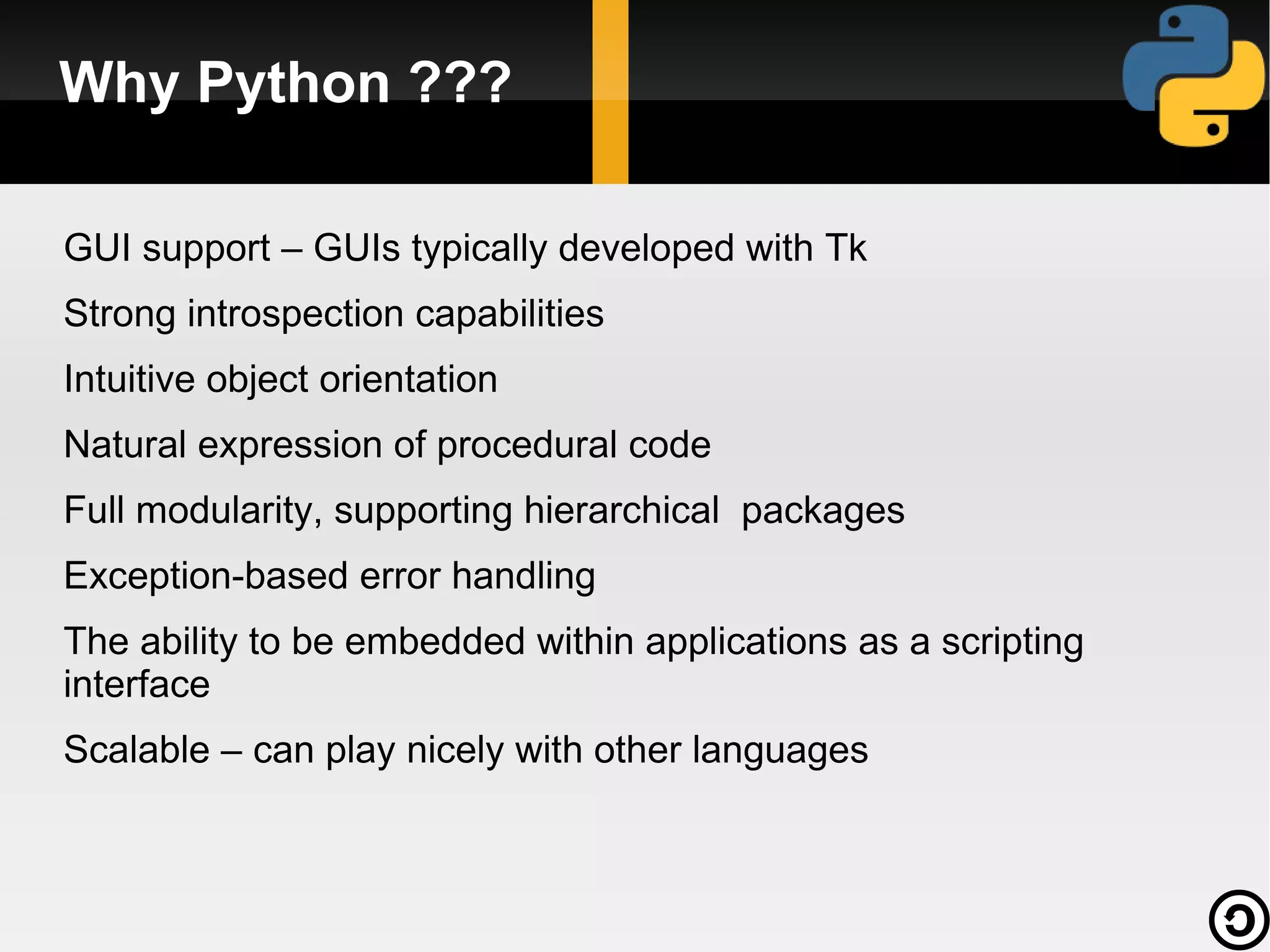 Why Python ???

GUI support – GUIs typically developed with Tk

Strong introspection capabilities

Intuitive object orientation

Natural expression of procedural code

Full modularity, supporting hierarchical  packages

Exception-based error handling

The ability to be embedded within applications as a scripting interface

Scalable – can play nicely with other languages